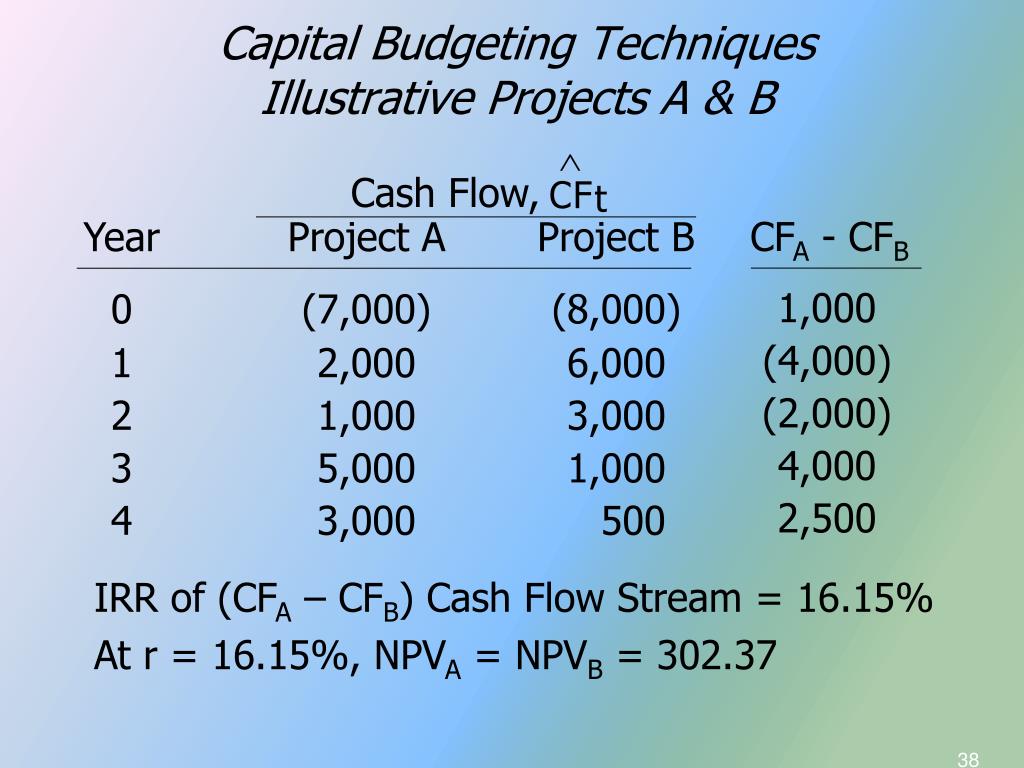 Capital Budgeting Techniques
Illustrative Projects A & B

Cash Flow, $\hat{CF}_t$

| Year | Project A | Project B | $CF_A$ - $CF_B$ |
|---|---|---|---|
| 0 | (7,000) | (8,000) | 1,000 |
| 1 | 2,000 | 6,000 | (4,000) |
| 2 | 1,000 | 3,000 | (2,000) |
| 3 | 5,000 | 1,000 | 4,000 |
| 4 | 3,000 | 500 | 2,500 |

IRR of ($CF_A$ – $CF_B$) Cash Flow Stream = 16.15%

At r = 16.15%, $NPV_A$ = $NPV_B$ = 302.37

38